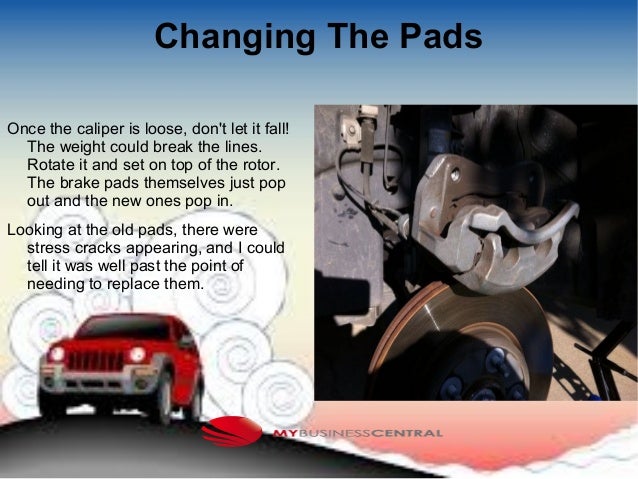 Changing The Pads

Once the caliper is loose, don't let it fall! The weight could break the lines. Rotate it and set on top of the rotor. The brake pads themselves just pop out and the new ones pop in.

Looking at the old pads, there were stress cracks appearing, and I could tell it was well past the point of needing to replace them.

MYBUSINESSCENTRAL